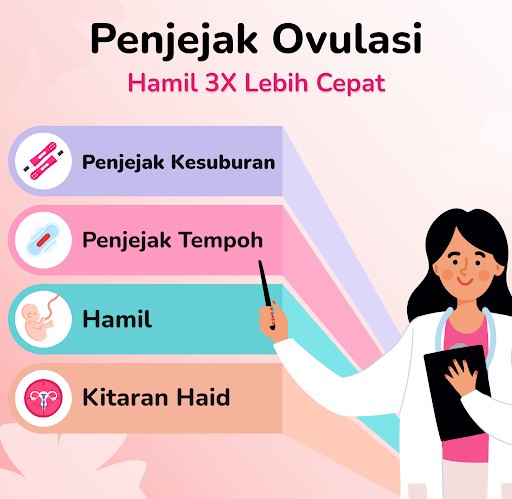 Penjejak Ovulasi

Hamil 3X Lebih Cepat

Penjejak Kesuburan

Penjejak Tempoh

Hamil

Kitaran Haid